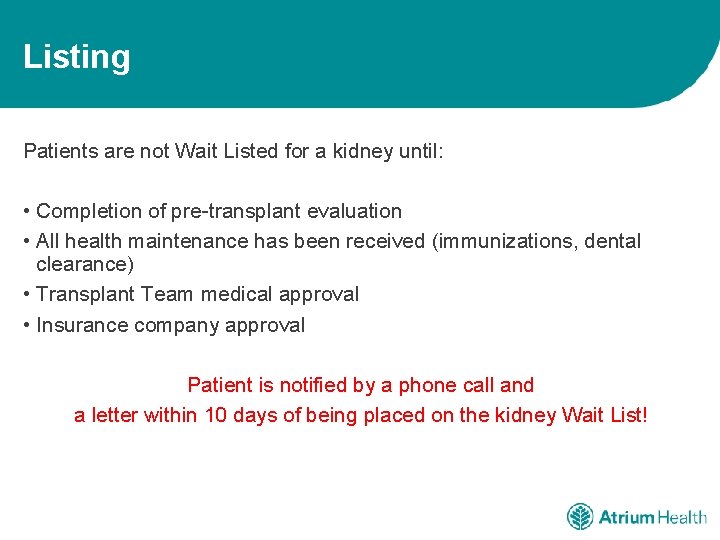 Listing

Patients are not Wait Listed for a kidney until:

• Completion of pre-transplant evaluation
• All health maintenance has been received (immunizations, dental clearance)
• Transplant Team medical approval
• Insurance company approval

Patient is notified by a phone call and
a letter within 10 days of being placed on the kidney Wait List!

Atrium Health